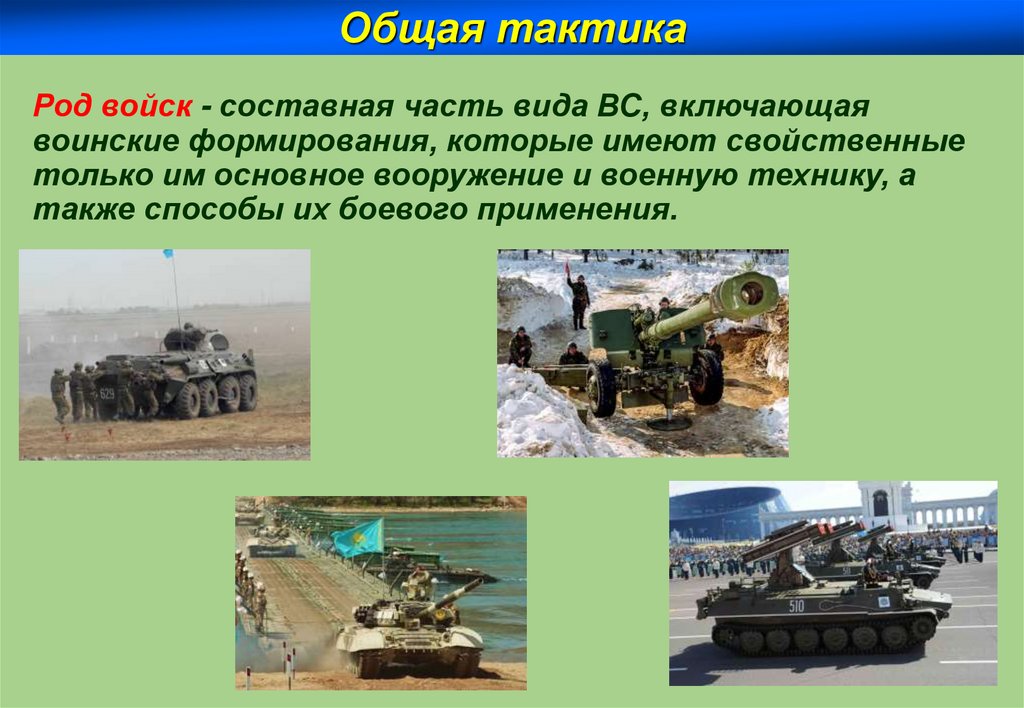 Общая тактика

Род войск - составная часть вида ВС, включающая воинские формирования, которые имеют свойственные только им основное вооружение и военную технику, а также способы их боевого применения.

629

510